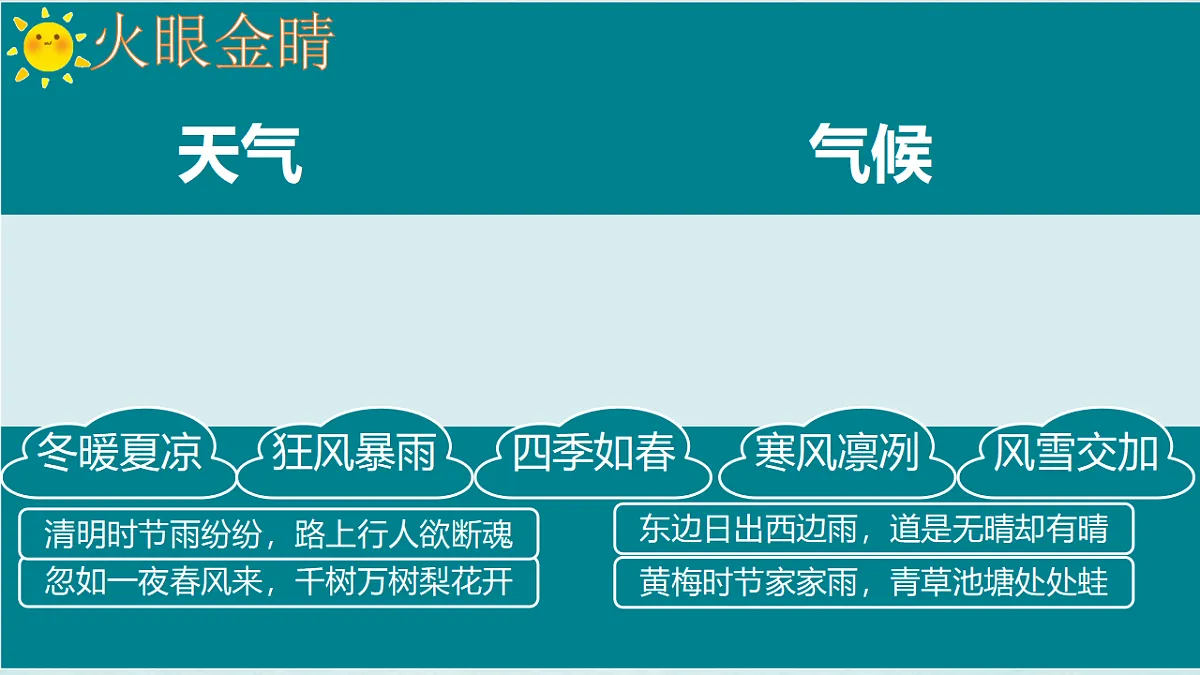 火眼金睛

天气

气候

冬暖夏凉

狂风暴雨

四季如春

寒风凛冽

风雪交加

清明时节雨纷纷，路上行人欲断魂

忽如一夜春风来，千树万树梨花开

东边日出西边雨，道是无晴却有晴

黄梅时节家家雨，青草池塘处处蛙